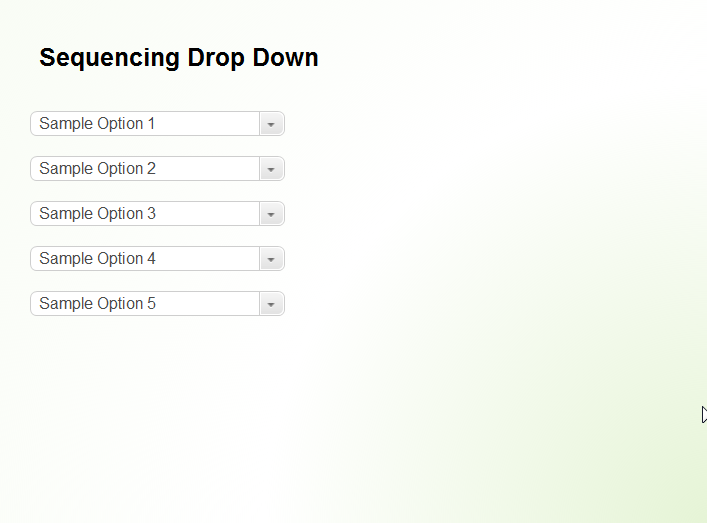 Sequencing Drop Down

Sample Option 1

Sample Option 2

Sample Option 3

Sample Option 4

Sample Option 5